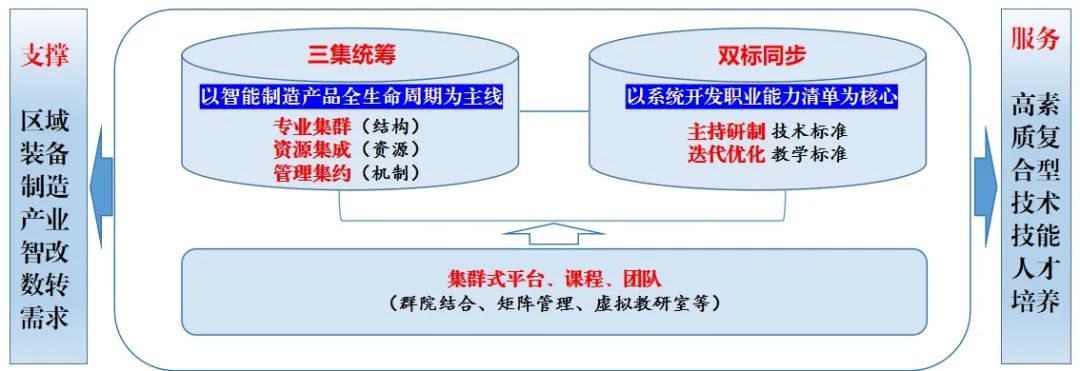 支撑

区域装备制造产业智改数转需求

三集统筹

以智能制造产品全生命周期为主线

专业集群（结构）
资源集成（资源）
管理集约（机制）

双标同步

以系统开发职业能力清单为核心

主持研制 技术标准
迭代优化 教学标准

集群式平台、课程、团队
（群院结合、矩阵管理、虚拟教研室等）

服务

高素质复合型技术技能人才培养